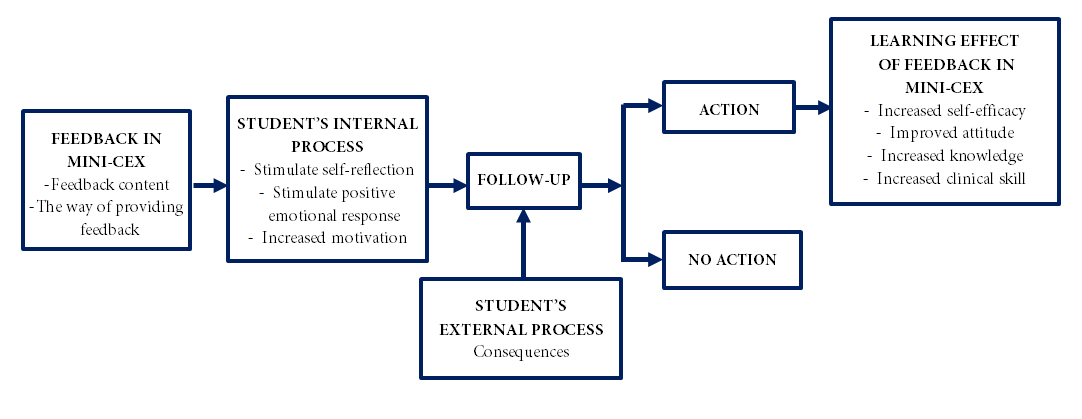 FEEDBACK IN MINI-CEX
-Feedback content
-The way of providing feedback

STUDENT'S INTERNAL PROCESS
- Stimulate self-reflection
- Stimulate positive emotional response
- Increased motivation

FOLLOW-UP

STUDENT'S EXTERNAL PROCESS
Consequences

ACTION

NO ACTION

LEARNING EFFECT OF FEEDBACK IN MINI-CEX
- Increased self-efficacy
- Improved attitude
- Increased knowledge
- Increased clinical skill